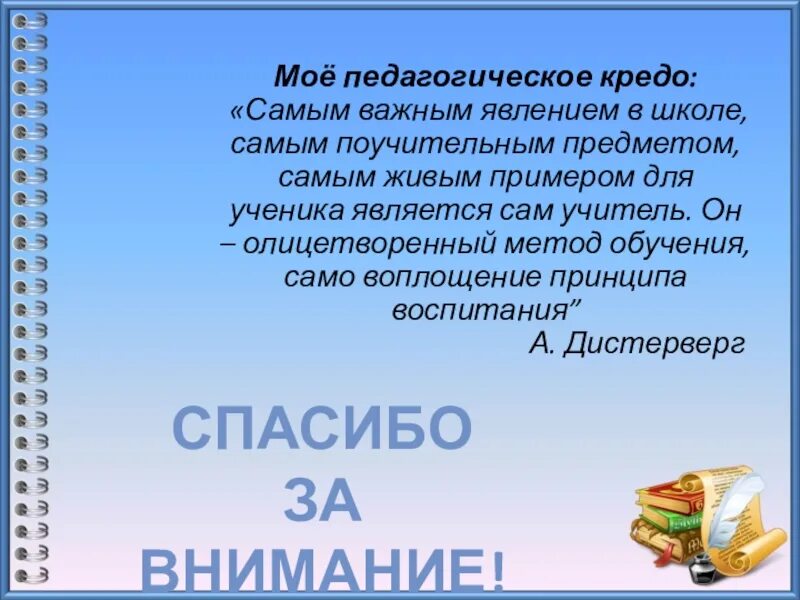 Моё педагогическое кредо:
«Самым важным явлением в школе, самым поучительным предметом, самым живым примером для ученика является сам учитель. Он – олицетворенный метод обучения, само воплощение принципа воспитания”
А. Дистерверг

СПАСИБО
ЗА
ВНИМАНИЕ!